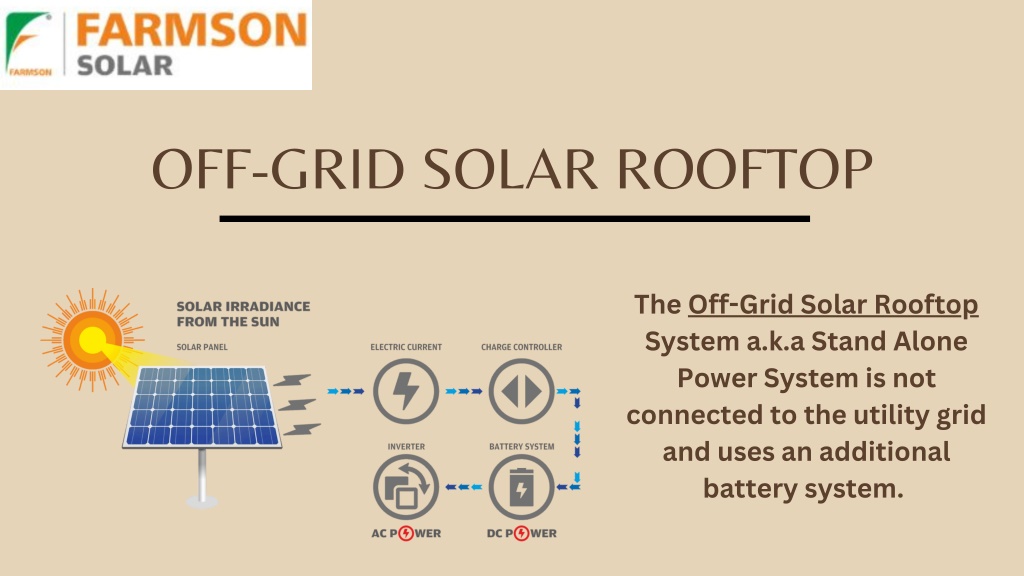 FARMSON
FARMSON
SOLAR

OFF-GRID SOLAR ROOFTOP

SOLAR IRRADIANCE FROM THE SUN

SOLAR PANEL

ELECTRIC CURRENT

CHARGE CONTROLLER

INVERTER

BATTERY SYSTEM

AC POWER

DC POWER

The Off-Grid Solar Rooftop System a.k.a Stand Alone Power System is not connected to the utility grid and uses an additional battery system.